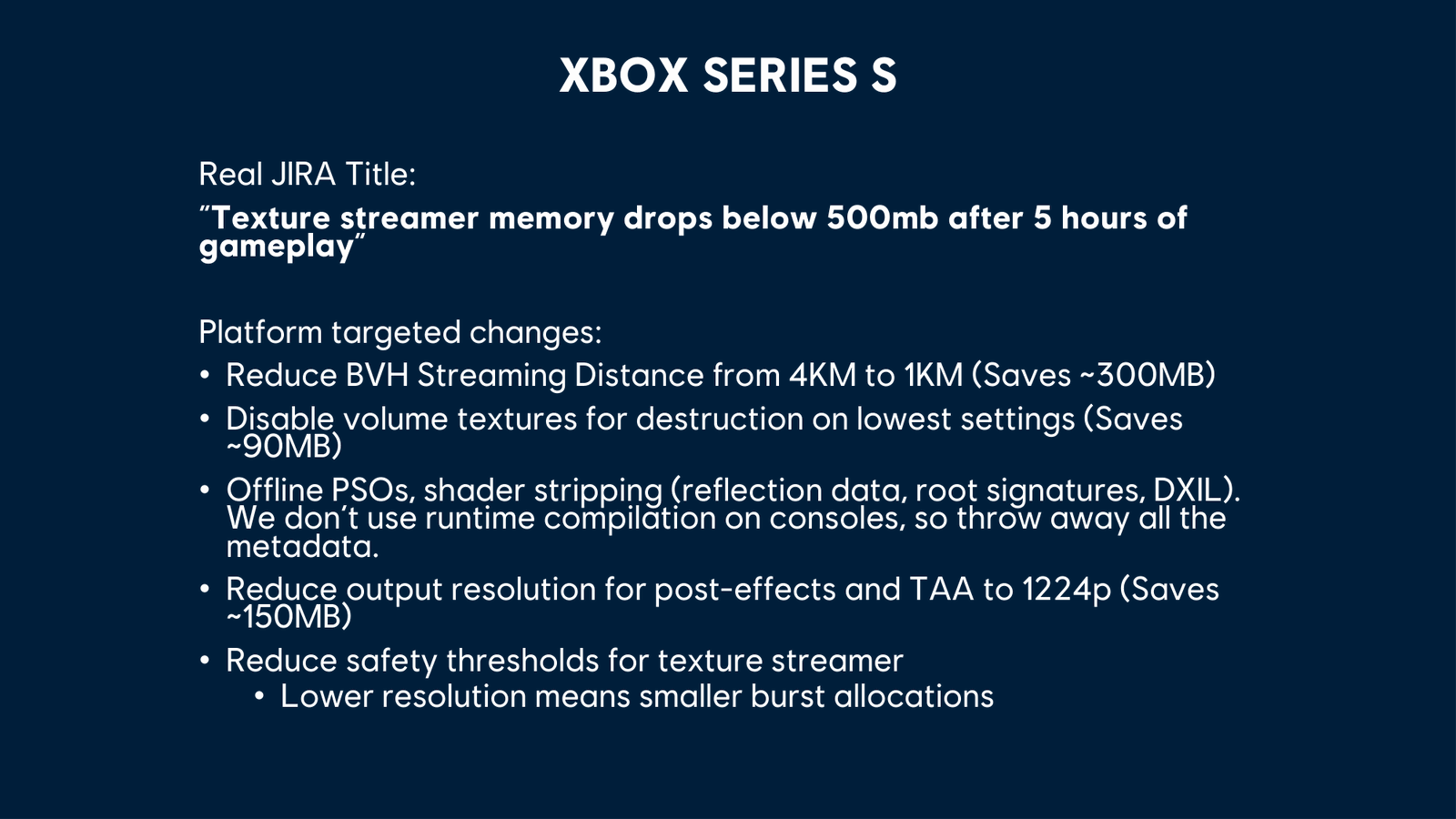 XBOX SERIES S

Real JIRA Title:

"Texture streamer memory drops below 500mb after 5 hours of gameplay"

Platform targeted changes:

• Reduce BVH Streaming Distance from 4KM to 1KM (Saves ~300MB)
• Disable volume textures for destruction on lowest settings (Saves ~90MB)
• Offline PSOs, shader stripping (reflection data, root signatures, DXIL). We don't use runtime compilation on consoles, so throw away all the metadata.
• Reduce output resolution for post-effects and TAA to 1224p (Saves ~150MB)
• Reduce safety thresholds for texture streamer
• Lower resolution means smaller burst allocations